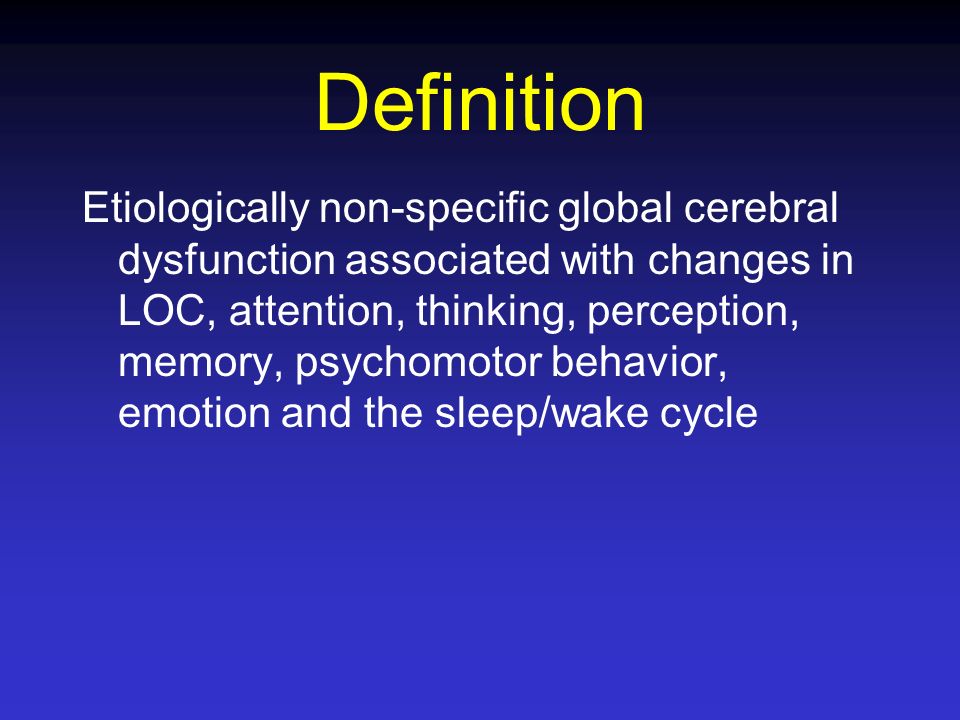 Definition

Etiologically non-specific global cerebral dysfunction associated with changes in LOC, attention, thinking, perception, memory, psychomotor behavior, emotion and the sleep/wake cycle